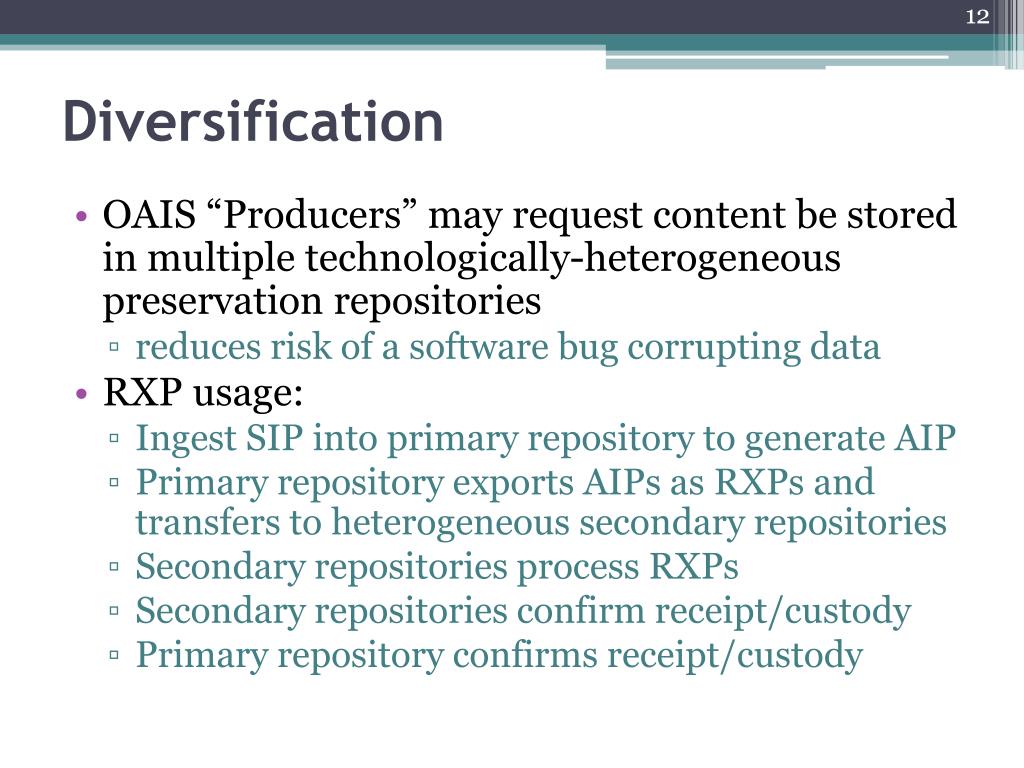 12

Diversification

• OAIS “Producers” may request content be stored in multiple technologically-heterogeneous preservation repositories
  ▫ reduces risk of a software bug corrupting data
• RXP usage:
  ▫ Ingest SIP into primary repository to generate AIP
  ▫ Primary repository exports AIPs as RXPs and transfers to heterogeneous secondary repositories
  ▫ Secondary repositories process RXPs
  ▫ Secondary repositories confirm receipt/custody
  ▫ Primary repository confirms receipt/custody